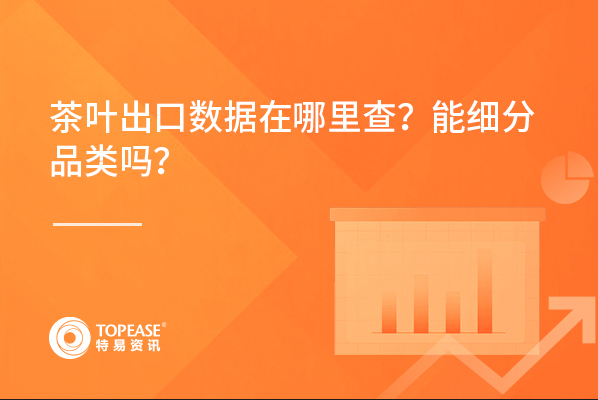 茶叶出口数据在哪里查？能细分品类吗？

TOPEASE®
特易资讯